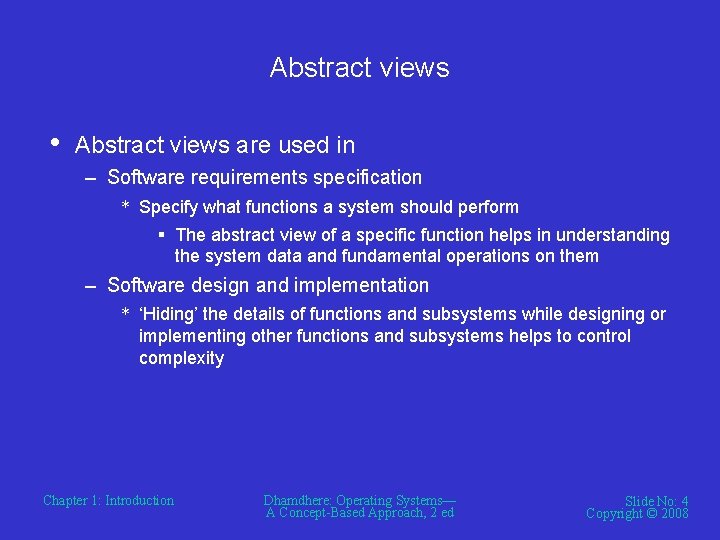 Abstract views

• Abstract views are used in
– Software requirements specification
* Specify what functions a system should perform
▪ The abstract view of a specific function helps in understanding the system data and fundamental operations on them
– Software design and implementation
* 'Hiding' the details of functions and subsystems while designing or implementing other functions and subsystems helps to control complexity

Chapter 1: Introduction

Dhamdhere: Operating Systems— A Concept-Based Approach, 2 ed

Slide No: 4
Copyright © 2008